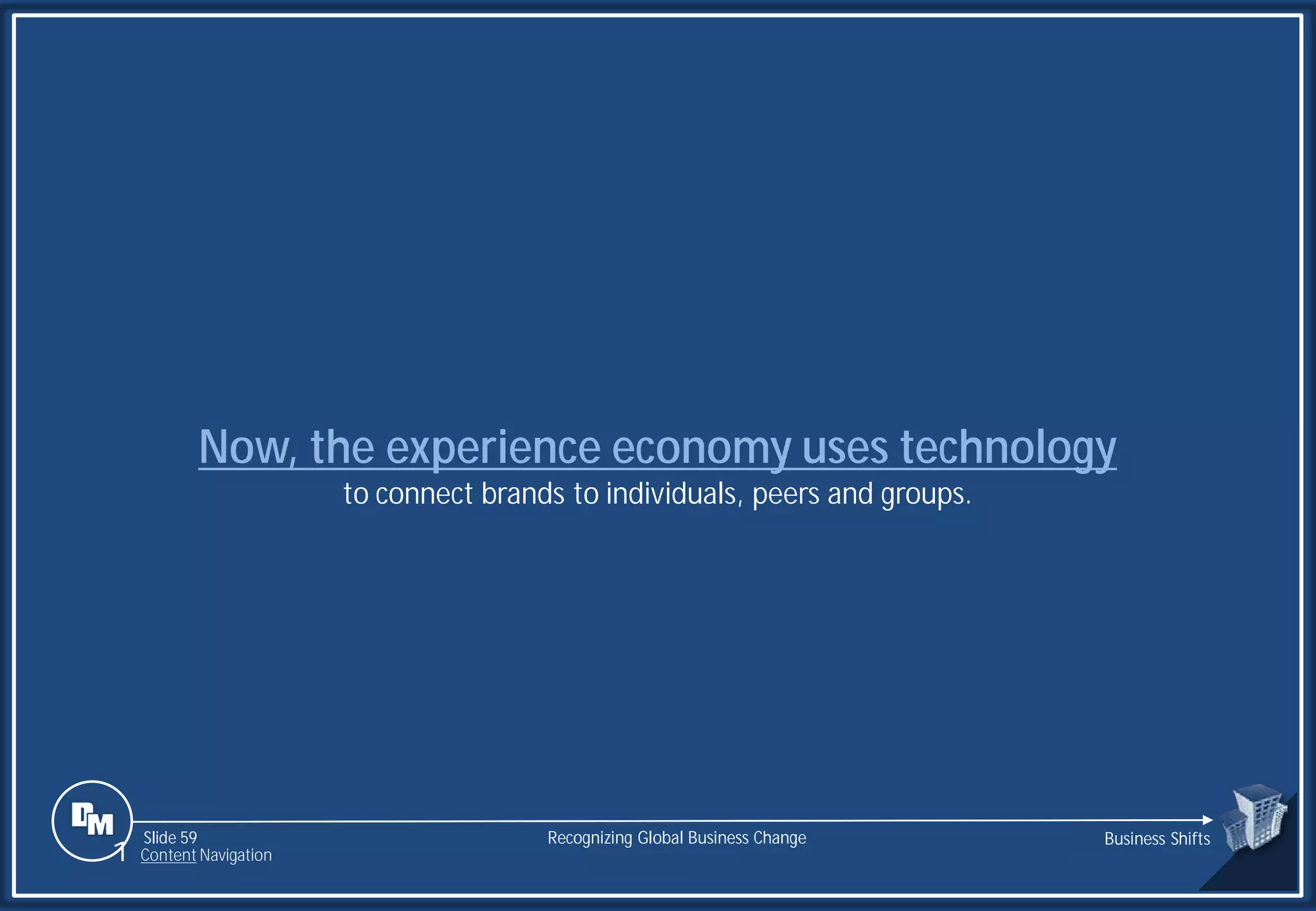 Now, the experience economy uses technology
to connect brands to individuals, peers and groups.

DM

Slide 59
Content Navigation

Recognizing Global Business Change

Business Shifts